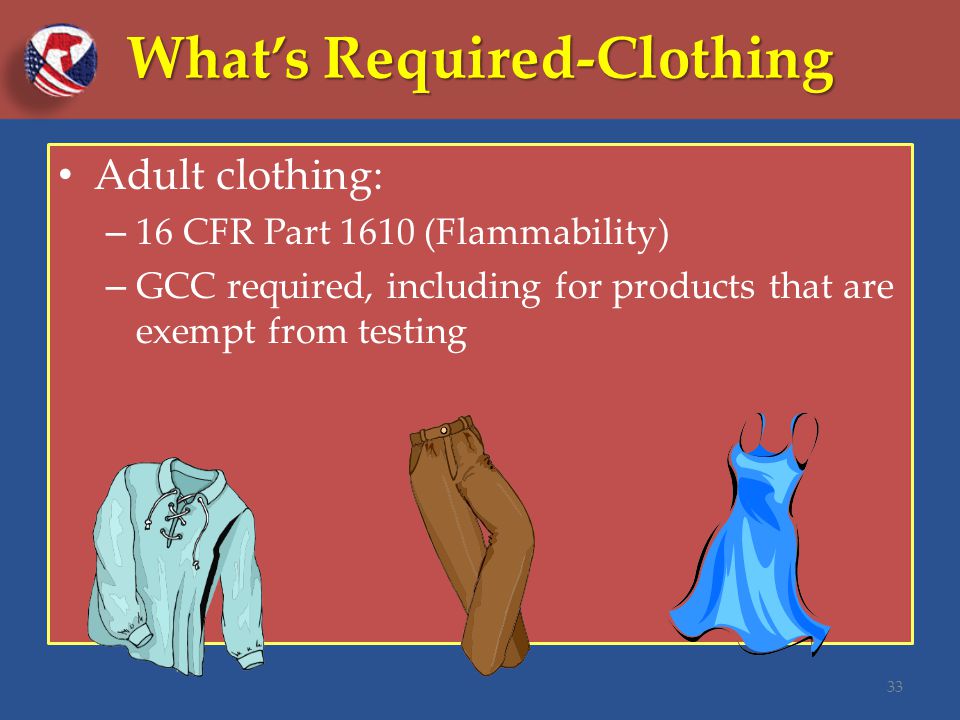 What's Required-Clothing

• Adult clothing:
– 16 CFR Part 1610 (Flammability)
– GCC required, including for products that are exempt from testing

33